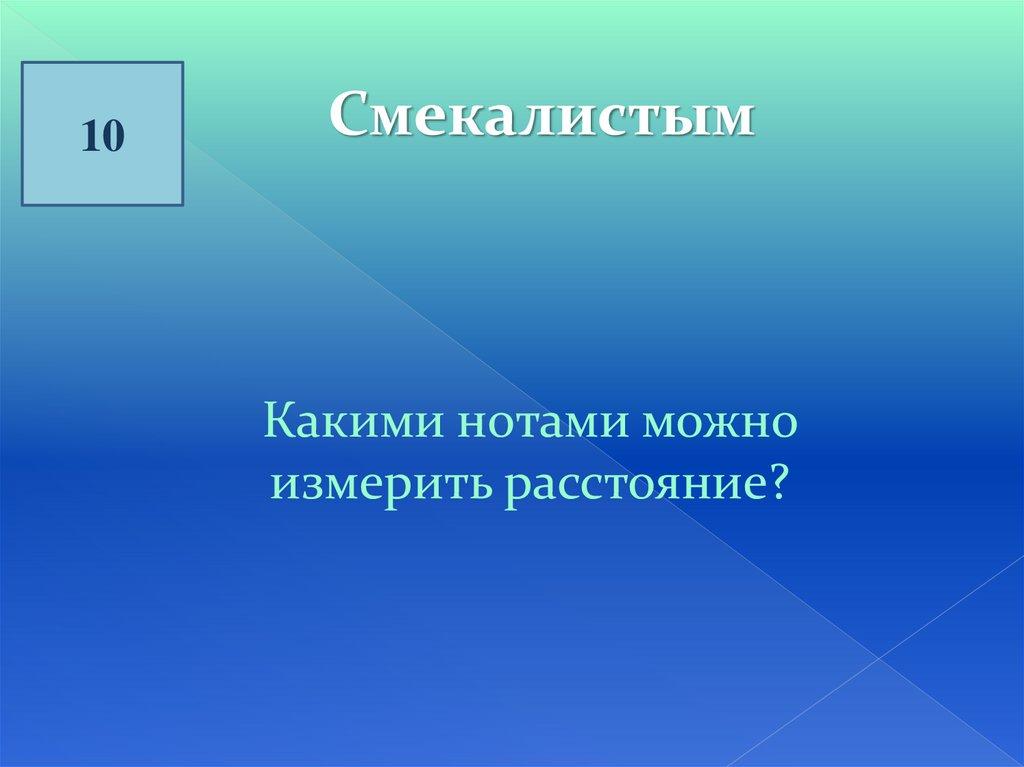 10

Смекалистым

Какими нотами можно измерить расстояние?